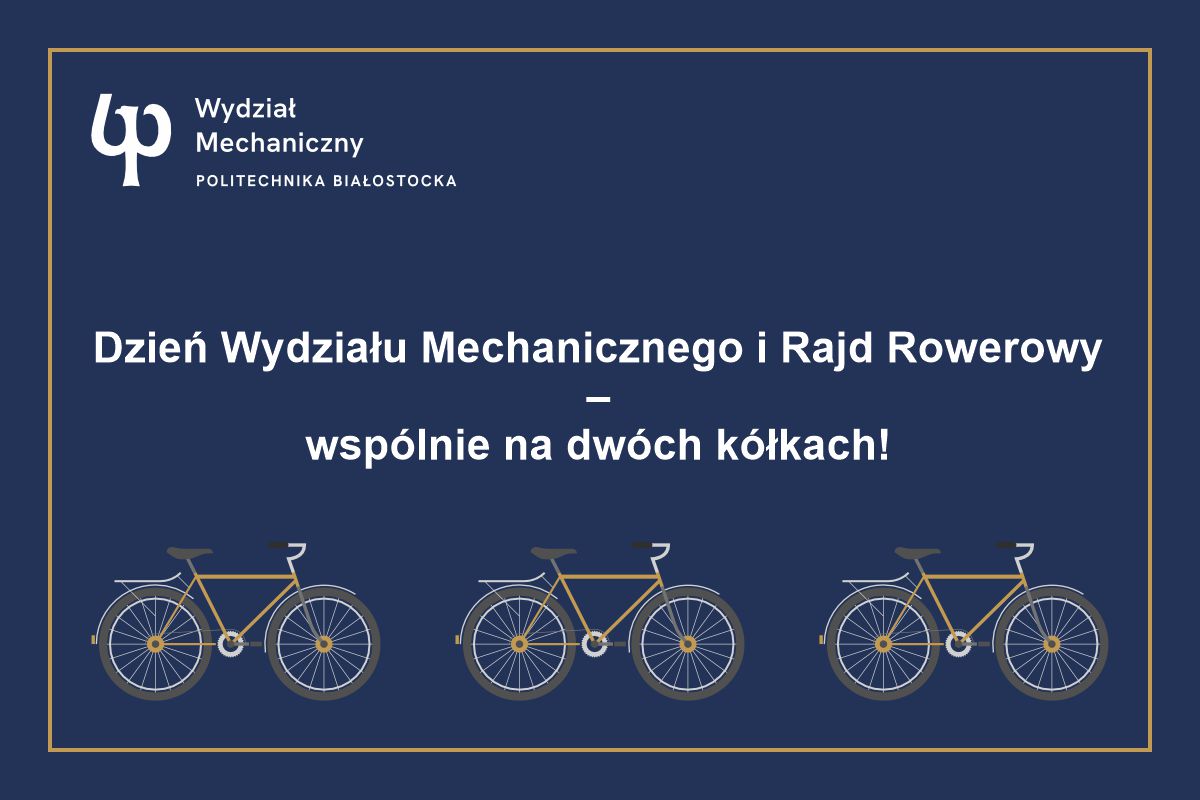 Wydział Mechaniczny
POLITECHNIKA BIAŁOSTOCKA

Dzień Wydziału Mechanicznego i Rajd Rowerowy
–
wspólnie na dwóch kółkach!